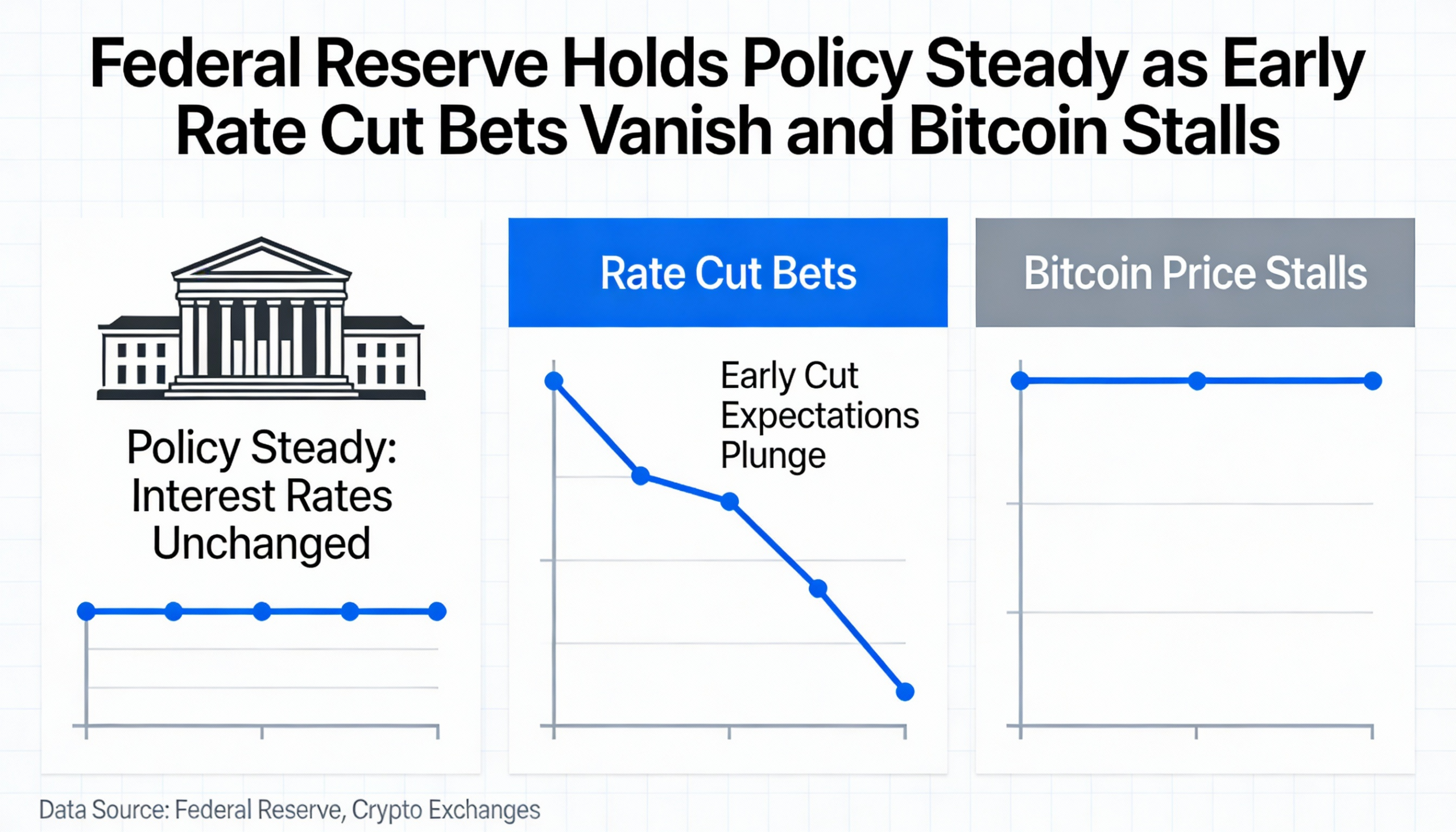 Federal Reserve Holds Policy Steady as Early Rate Cut Bets Vanish and Bitcoin Stalls

Policy Steady: Interest Rates Unchanged

Rate Cut Bets

Early Cut Expectations Plunge

Bitcoin Price Stalls

Data Source: Federal Reserve, Crypto Exchanges